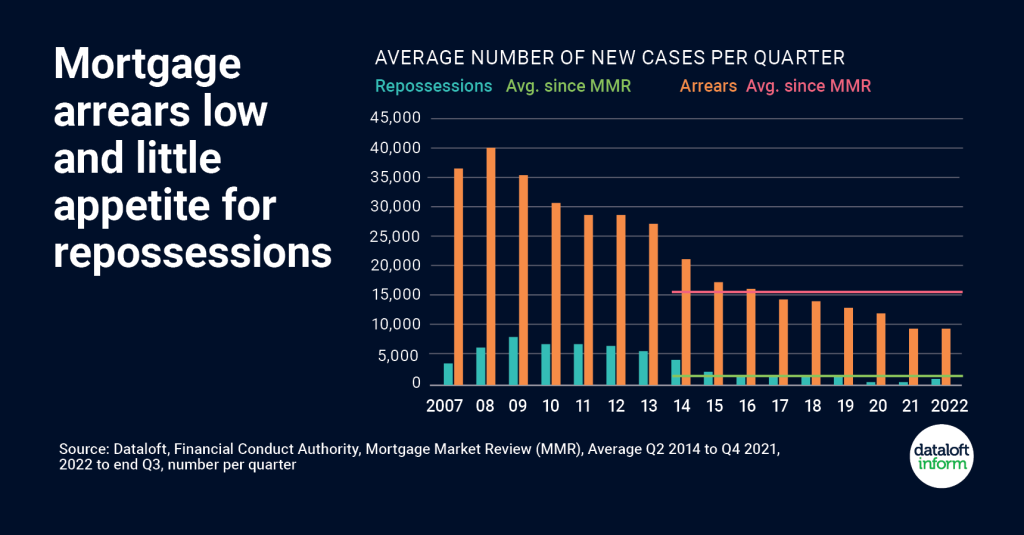 Mortgage arrears low and little appetite for repossessions

AVERAGE NUMBER OF NEW CASES PER QUARTER

Repossessions Avg. since MMR Arrears Avg. since MMR

45,000
40,000
35,000
30,000
25,000
20,000
15,000
10,000
5,000
0

2007 08 09 10 11 12 13 14 15 16 17 18 19 20 21 2022

Source: Dataloft, Financial Conduct Authority, Mortgage Market Review (MMR), Average Q2 2014 to Q4 2021, 2022 to end Q3, number per quarter

dataloft inform